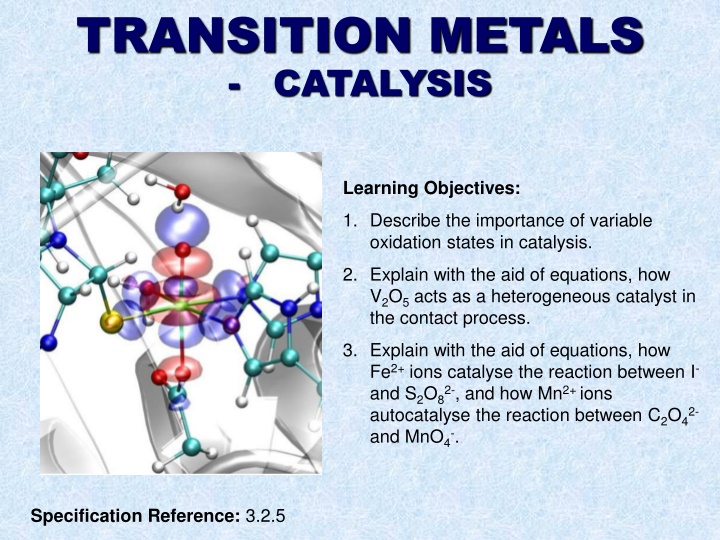 TRANSITION METALS
- CATALYSIS

Learning Objectives:

1. Describe the importance of variable oxidation states in catalysis.

2. Explain with the aid of equations, how $V_2O_5$ acts as a heterogeneous catalyst in the contact process.

3. Explain with the aid of equations, how $Fe^{2+}$ ions catalyse the reaction between $I^-$ and $S_2O_8^{2-}$, and how $Mn^{2+}$ ions autocatalyse the reaction between $C_2O_4^{2-}$ and $MnO_4^-$.

Specification Reference: 3.2.5